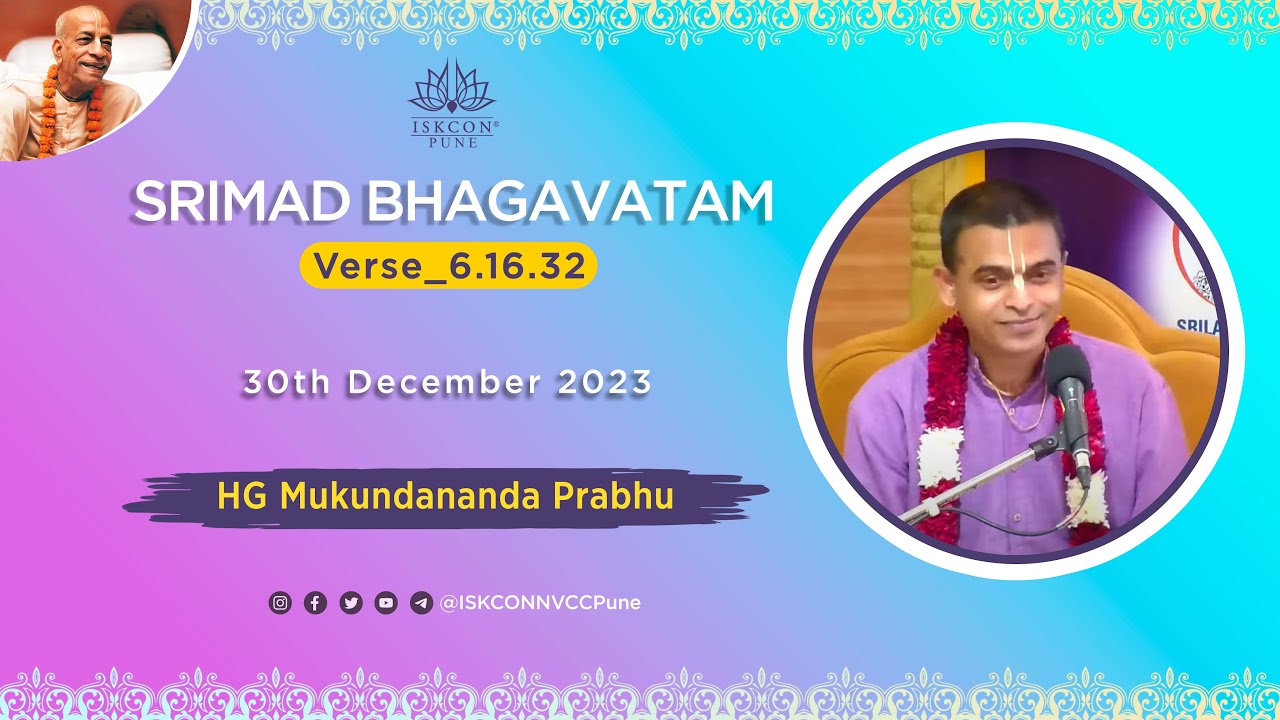 ISKCON®
PUNE

SRIMAD BHAGAVATAM

Verse_6.16.32

30th December 2023

HG Mukundananda Prabhu

@ISKCONNVCCPune

SRILA